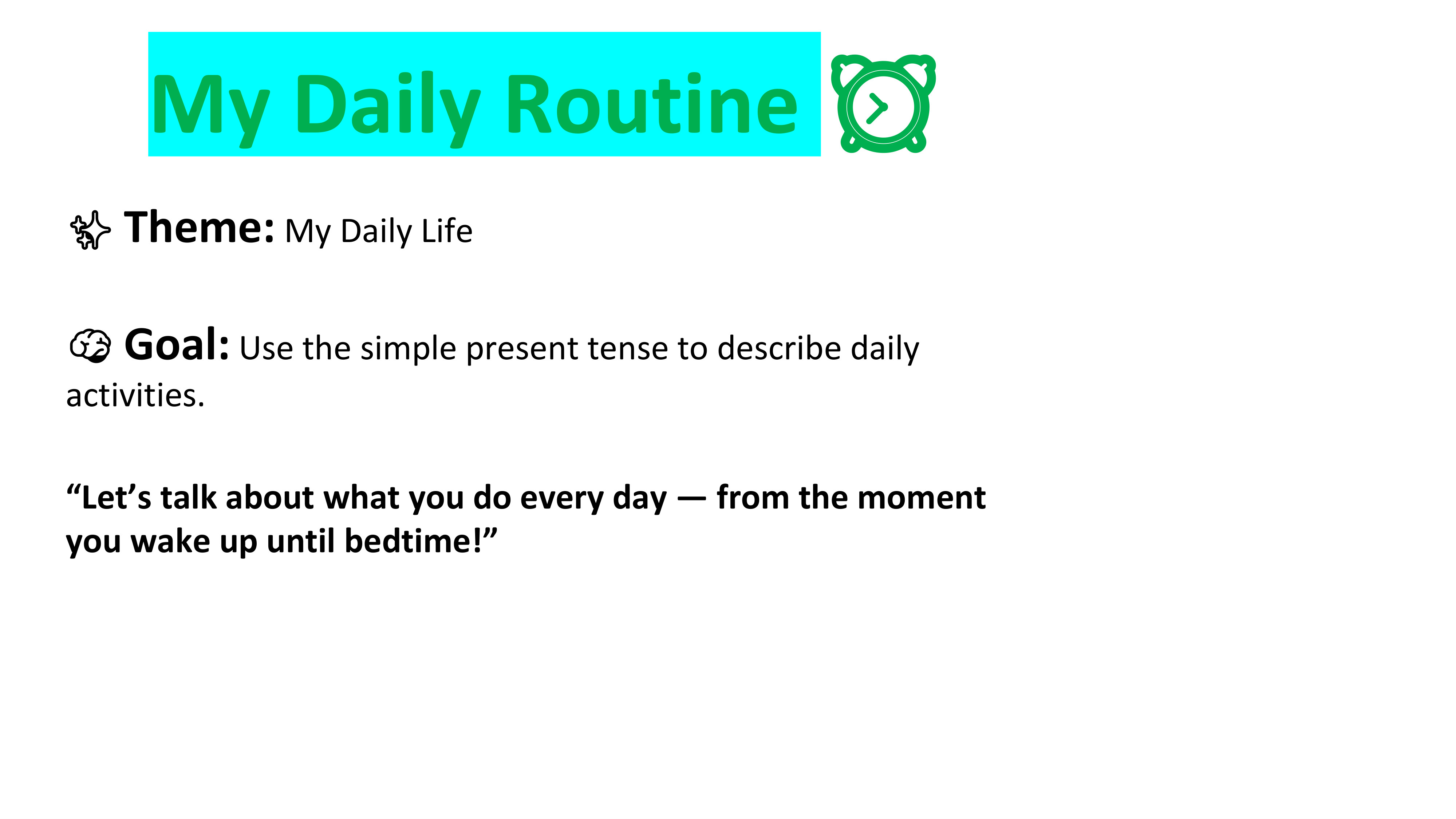 My Daily Routine

Theme: My Daily Life

Goal: Use the simple present tense to describe daily activities.

“Let’s talk about what you do every day — from the moment you wake up until bedtime!”